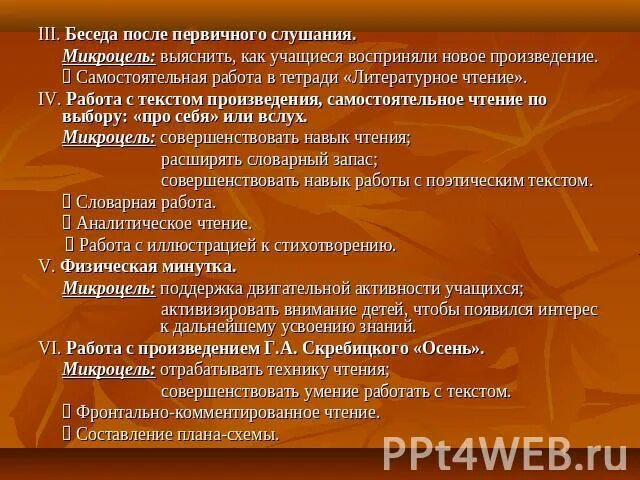 III. Беседа после первичного слушания.

Микроцель: выяснить, как учащиеся восприняли новое произведение.

 Самостоятельная работа в тетради «Литературное чтение».

IV. Работа с текстом произведения, самостоятельное чтение по выбору: «про себя» или вслух.

Микроцель: совершенствовать навык чтения;
расширять словарный запас;
совершенствовать навык работы с поэтическим текстом.

 Словарная работа.

 Аналитическое чтение.

 Работа с иллюстрацией к стихотворению.

V. Физическая минутка.

Микроцель: поддержка двигательной активности учащихся;
активизировать внимание детей, чтобы появился интерес к дальнейшему усвоению знаний.

VI. Работа с произведением Г.А. Скребицкого «Осень».

Микроцель: отрабатывать технику чтения;
совершенствовать умение работать с текстом.

 Фронтально-комментированное чтение.

 Составление плана-схемы.

PPt4WEB.ru